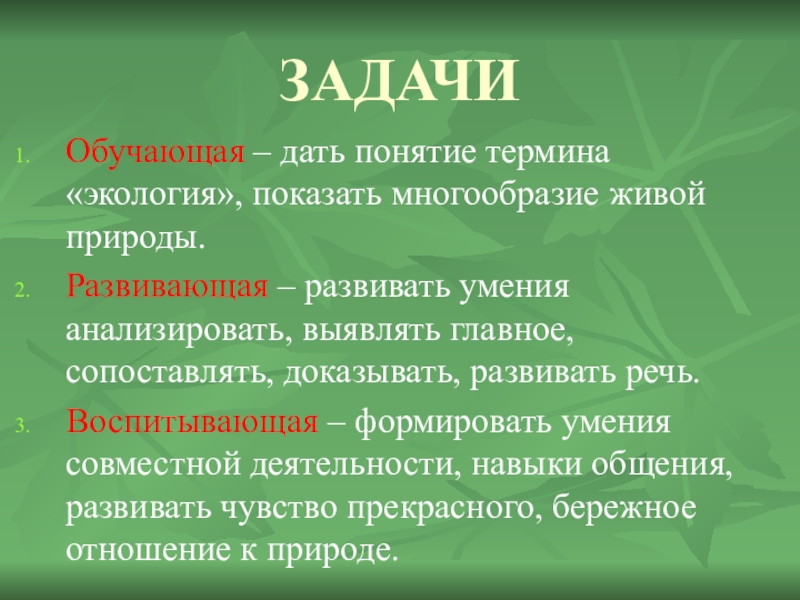 ЗАДАЧИ

1. Обучающая – дать понятие термина «экология», показать многообразие живой природы.

2. Развивающая – развивать умения анализировать, выявлять главное, сопоставлять, доказывать, развивать речь.

3. Воспитывающая – формировать умения совместной деятельности, навыки общения, развивать чувство прекрасного, бережное отношение к природе.